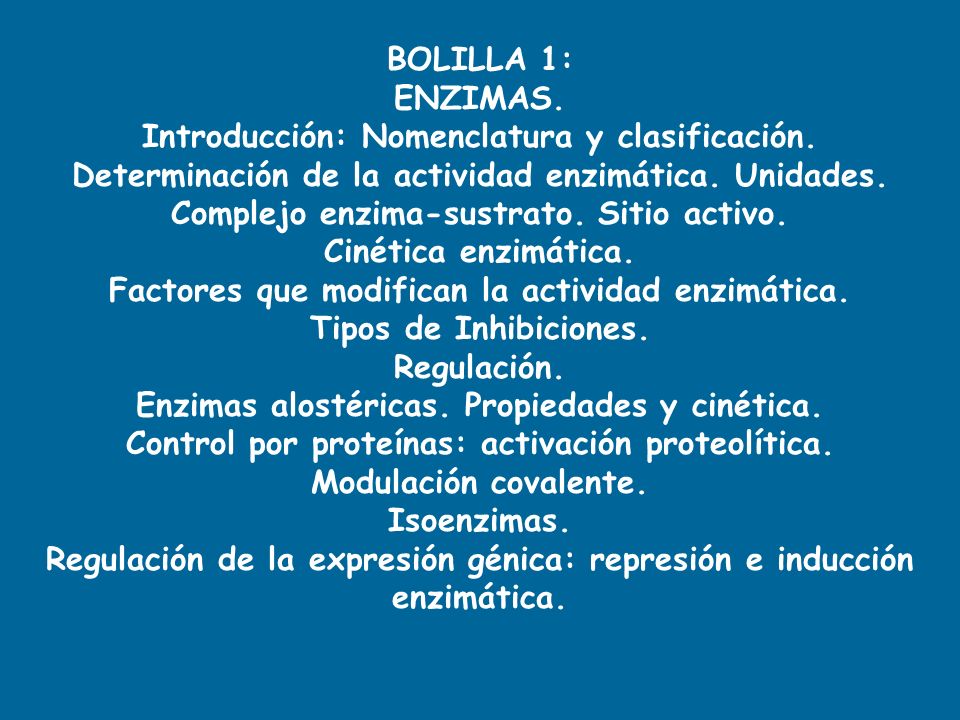 BOLILLA 1:
ENZIMAS.
Introducción: Nomenclatura y clasificación.
Determinación de la actividad enzimática. Unidades.
Complejo enzima-sustrato. Sitio activo.
Cinética enzimática.
Factores que modifican la actividad enzimática.
Tipos de Inhibiciones.
Regulación.
Enzimas alostéricas. Propiedades y cinética.
Control por proteínas: activación proteolítica.
Modulación covalente.
Isoenzimas.
Regulación de la expresión génica: represión e inducción enzimática.